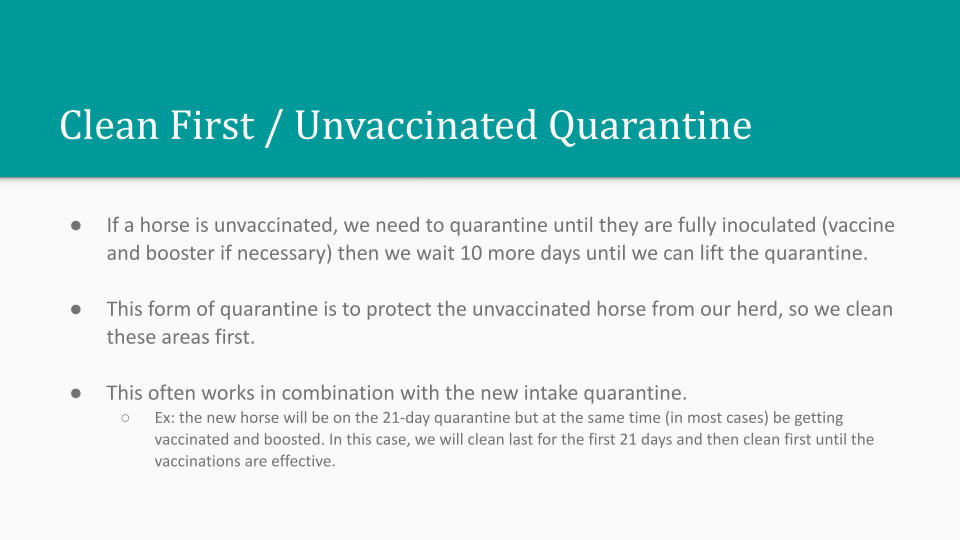 Clean First / Unvaccinated Quarantine

● If a horse is unvaccinated, we need to quarantine until they are fully inoculated (vaccine and booster if necessary) then we wait 10 more days until we can lift the quarantine.

● This form of quarantine is to protect the unvaccinated horse from our herd, so we clean these areas first.

● This often works in combination with the new intake quarantine.
○ Ex: the new horse will be on the 21-day quarantine but at the same time (in most cases) be getting vaccinated and boosted. In this case, we will clean last for the first 21 days and then clean first until the vaccinations are effective.